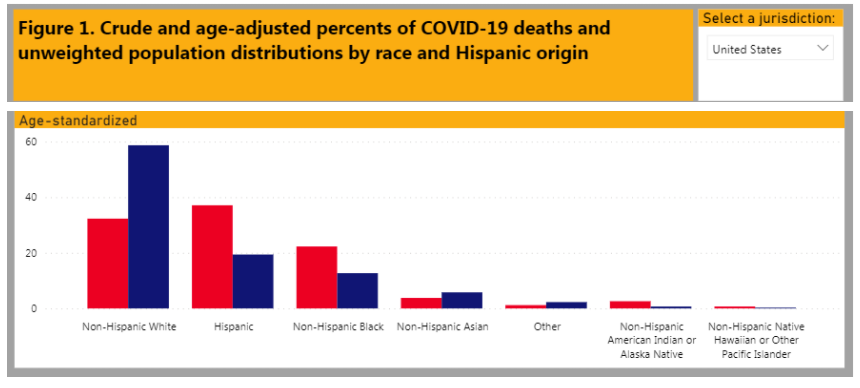 Figure 1. Crude and age-adjusted percents of COVID-19 deaths and unweighted population distributions by race and Hispanic origin

Select a jurisdiction:

United States

Age-standardized

60

40

20

0

Non-Hispanic White

Hispanic

Non-Hispanic Black

Non-Hispanic Asian

Other

Non-Hispanic American Indian or Alaska Native

Non-Hispanic Native Hawaiian or Other Pacific Islander